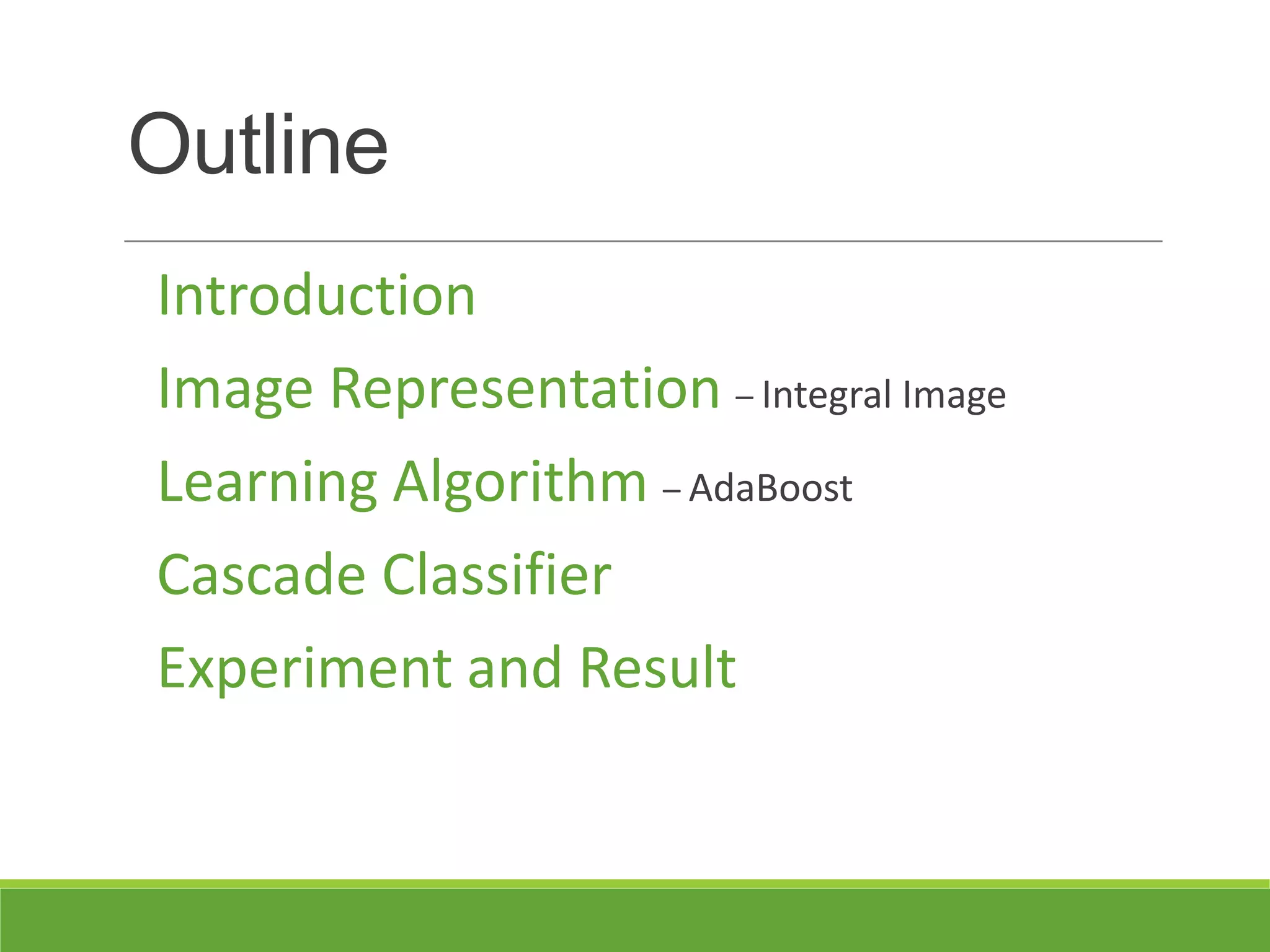 Outline

Introduction

Image Representation – Integral Image

Learning Algorithm – AdaBoost

Cascade Classifier

Experiment and Result